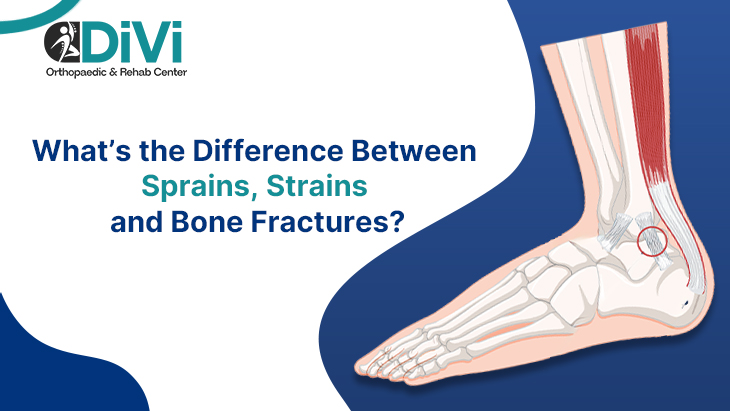 DiVi
Orthopaedic & Rehab Center

What's the Difference Between Sprains, Strains and Bone Fractures?